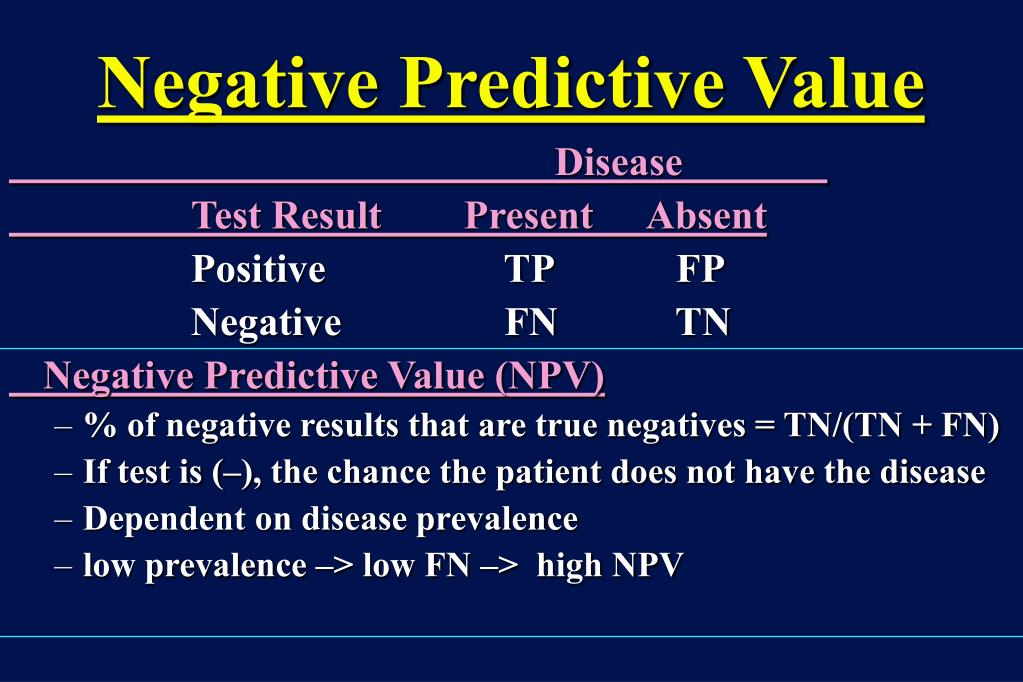 Negative Predictive Value

| | Disease | |
|---|---|---|
| Test Result | Present | Absent |
| Positive | TP | FP |
| Negative | FN | TN |

Negative Predictive Value (NPV)

– % of negative results that are true negatives = TN/(TN + FN)
– If test is (–), the chance the patient does not have the disease
– Dependent on disease prevalence
– low prevalence –> low FN –> high NPV